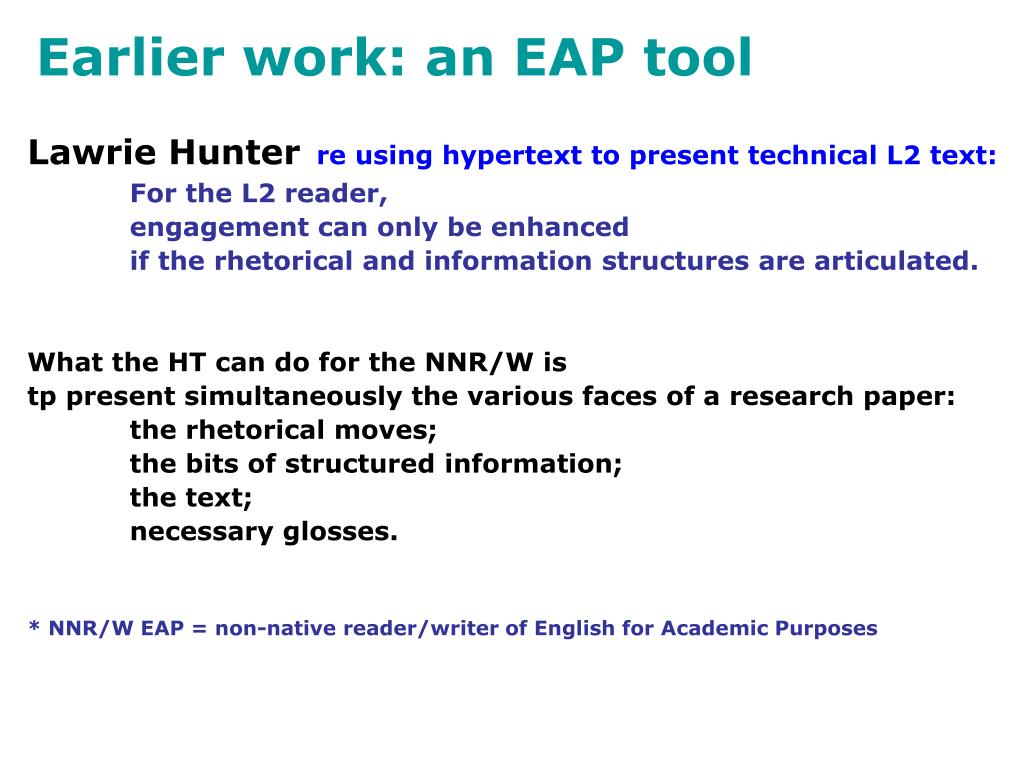 Earlier work: an EAP tool

Lawrie Hunter re using hypertext to present technical L2 text:
For the L2 reader,
engagement can only be enhanced
if the rhetorical and information structures are articulated.

What the HT can do for the NNR/W is
tp present simultaneously the various faces of a research paper:
the rhetorical moves;
the bits of structured information;
the text;
necessary glosses.

* NNR/W EAP = non-native reader/writer of English for Academic Purposes